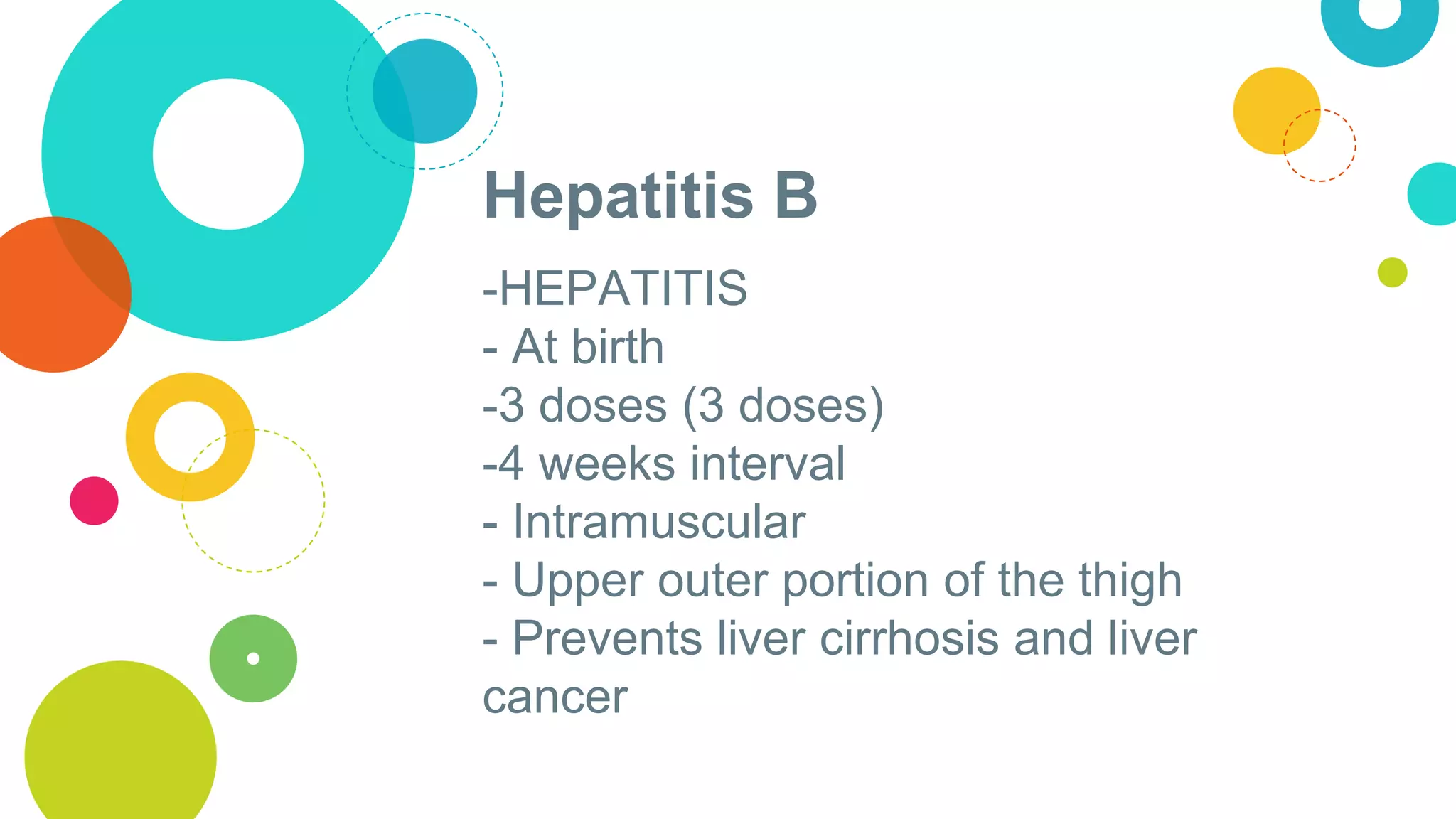 Hepatitis B

-HEPATITIS
- At birth
-3 doses (3 doses)
-4 weeks interval
- Intramuscular
- Upper outer portion of the thigh
- Prevents liver cirrhosis and liver cancer